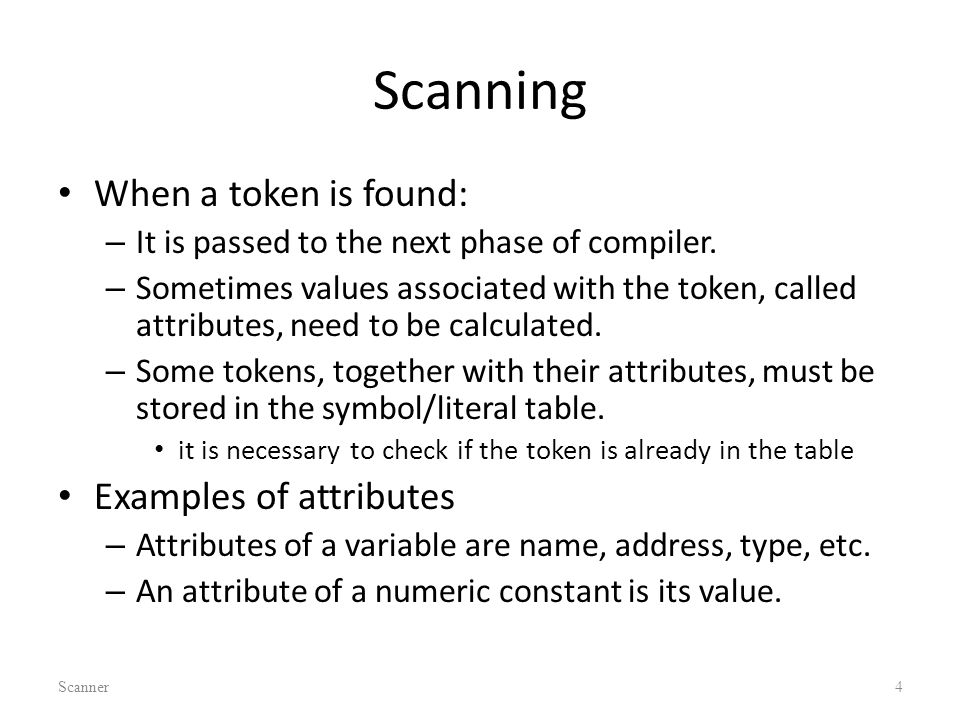 Scanning

• When a token is found:
– It is passed to the next phase of compiler.
– Sometimes values associated with the token, called attributes, need to be calculated.
– Some tokens, together with their attributes, must be stored in the symbol/literal table.
• it is necessary to check if the token is already in the table

• Examples of attributes
– Attributes of a variable are name, address, type, etc.
– An attribute of a numeric constant is its value.

Scanner

4